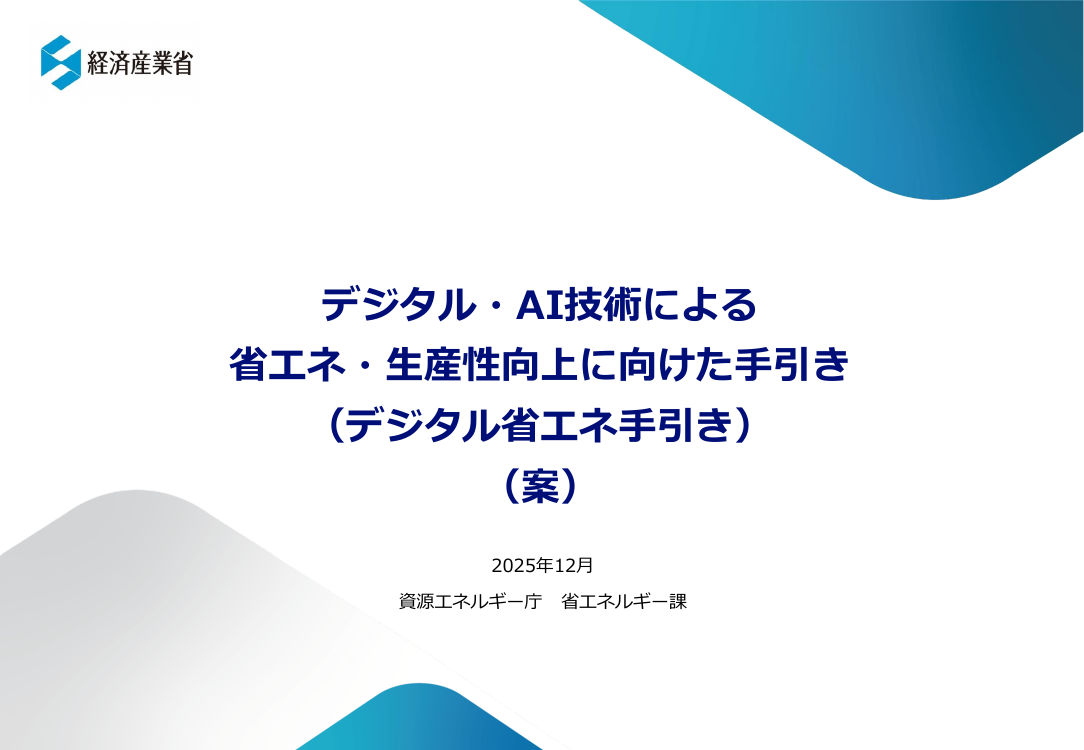 経済産業省

デジタル・AI技術による
省エネ・生産性向上に向けた手引き
（デジタル省エネ手引き）
（案）

2025年12月

資源エネルギー庁　省エネルギー課